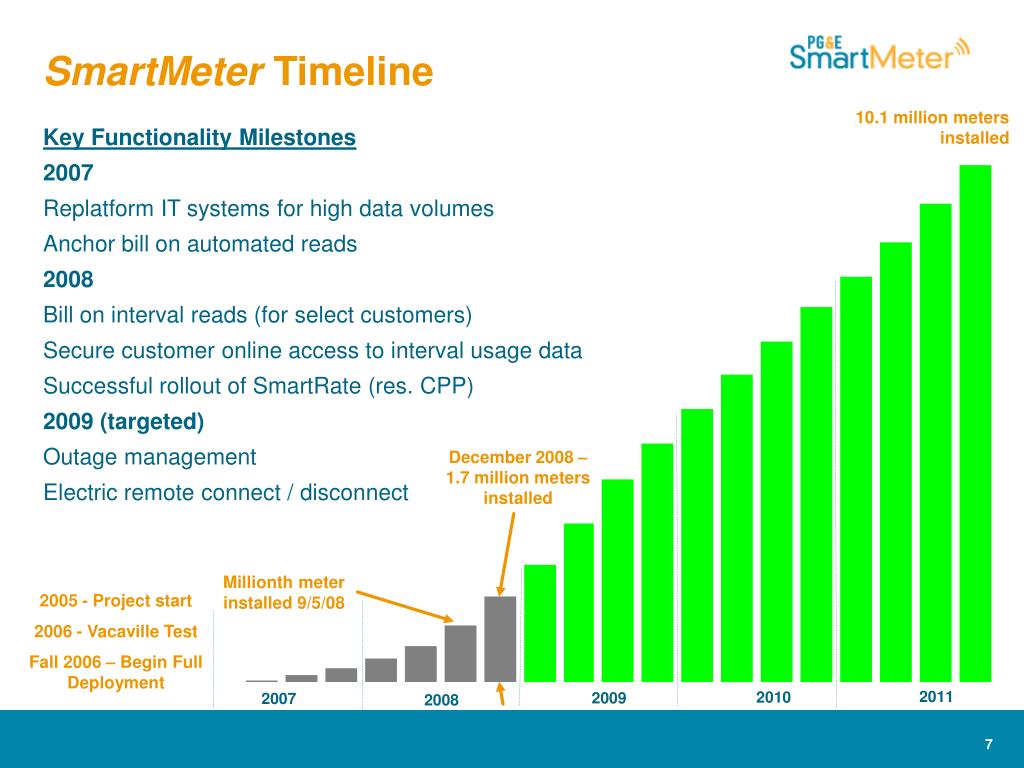 SmartMeter Timeline

PG&E SmartMeter

Key Functionality Milestones

2007

Replatform IT systems for high data volumes

Anchor bill on automated reads

2008

Bill on interval reads (for select customers)

Secure customer online access to interval usage data

Successful rollout of SmartRate (res. CPP)

2009 (targeted)

Outage management

Electric remote connect / disconnect

10.1 million meters installed

December 2008 – 1.7 million meters installed

Millionth meter installed 9/5/08

2005 - Project start

2006 - Vacaville Test

Fall 2006 – Begin Full Deployment

2007

2008

2009

2010

2011

7